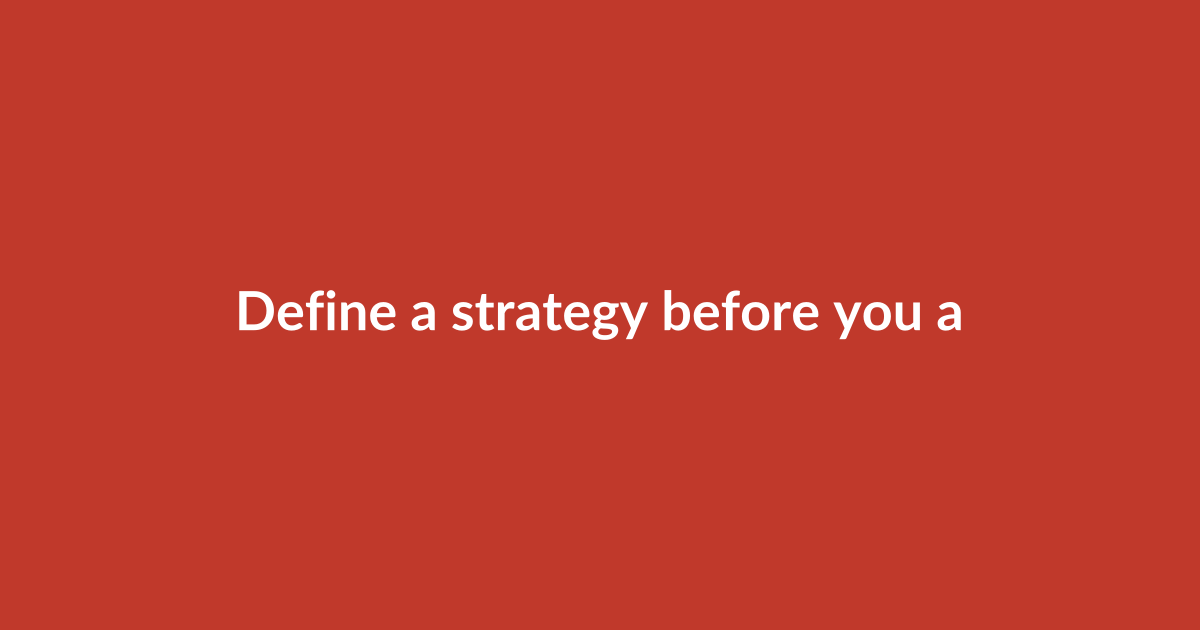 Define a strategy before you a